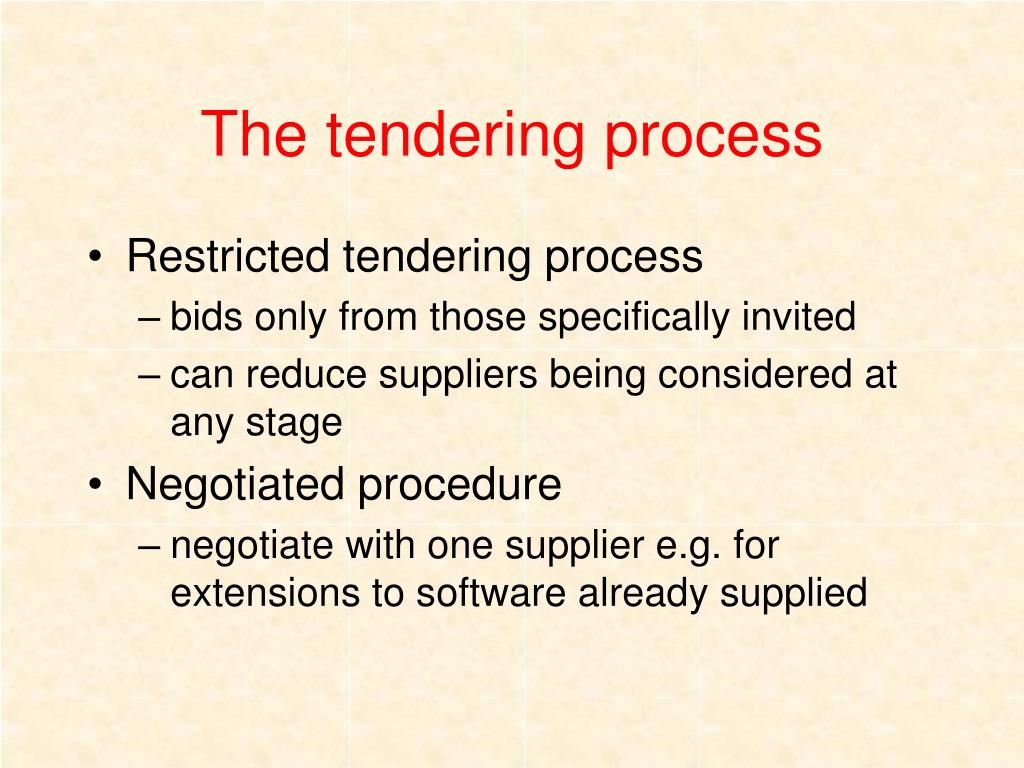 The tendering process

• Restricted tendering process
– bids only from those specifically invited
– can reduce suppliers being considered at any stage

• Negotiated procedure
– negotiate with one supplier e.g. for extensions to software already supplied